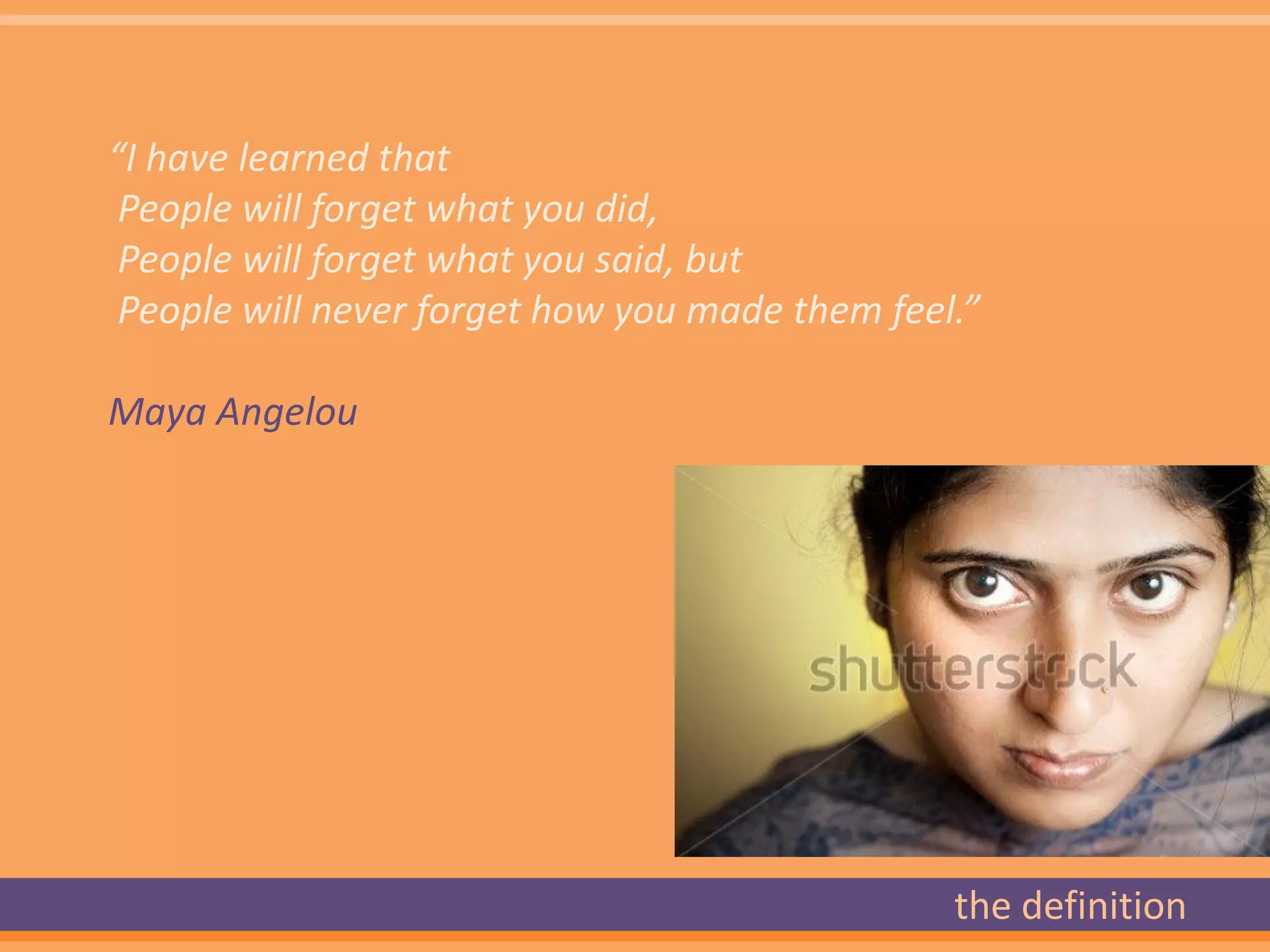 “I have learned that
People will forget what you did,
People will forget what you said, but
People will never forget how you made them feel.”

Maya Angelou

shutterstock

the definition